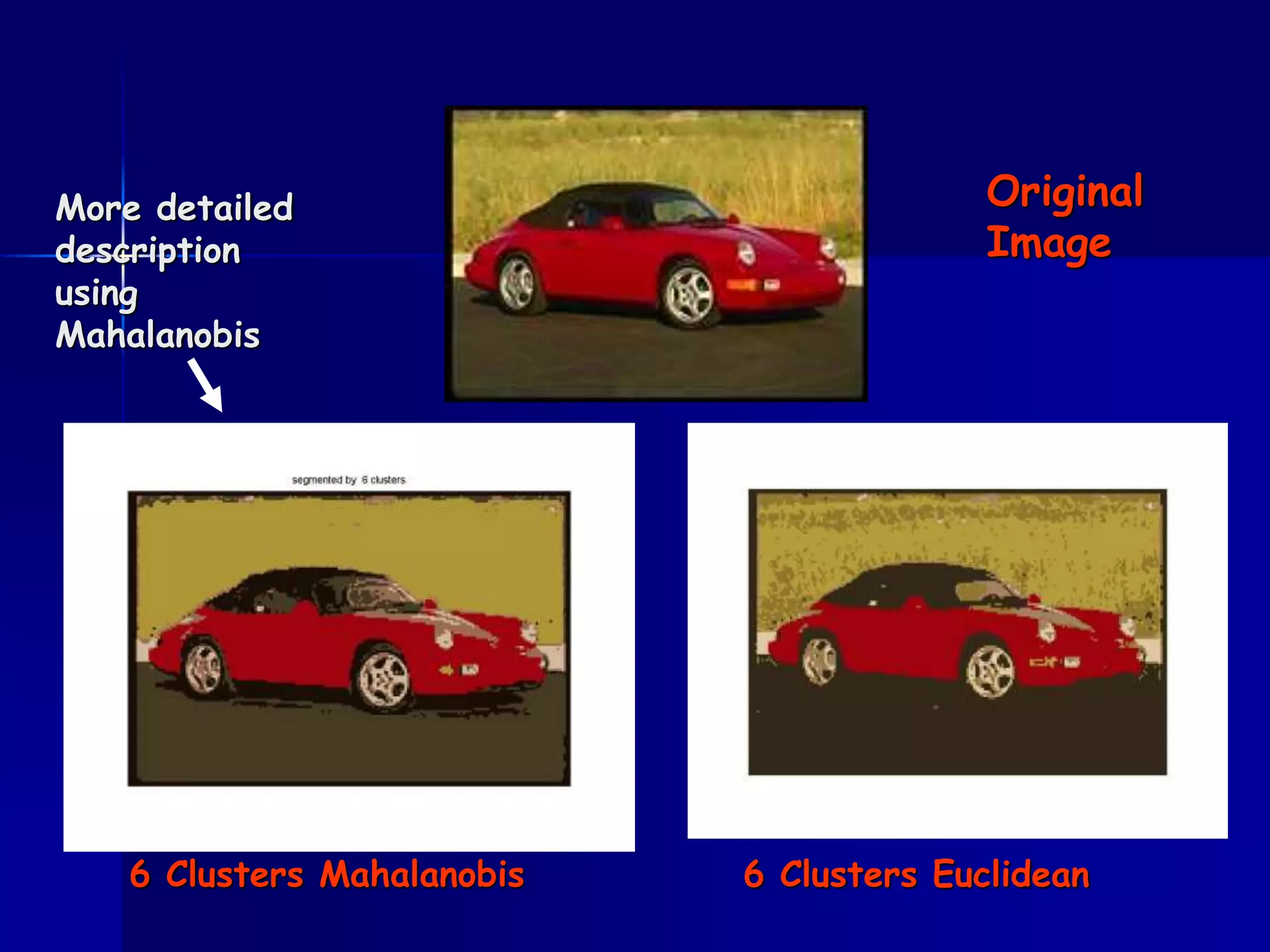 More detailed description using Mahalanobis

Original Image

segmented by 6 clusters

6 Clusters Mahalanobis

6 Clusters Euclidean